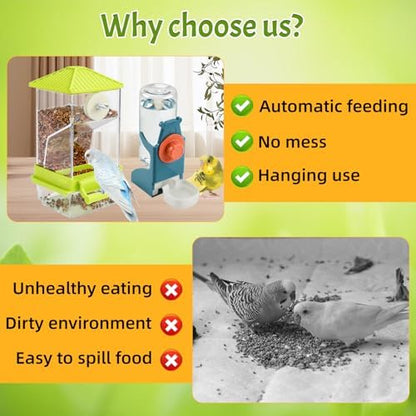 Why choose us?

Automatic feeding

No mess

Hanging use

Unhealthy eating

Dirty environment

Easy to spill food